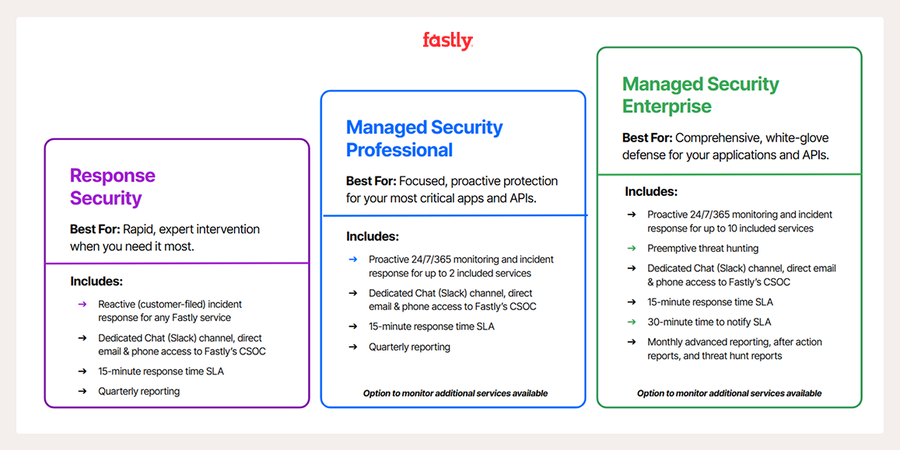 fastly

Response Security

Best For: Rapid, expert intervention when you need it most.

Includes:

→ Reactive (customer-filed) incident response for any Fastly service

→ Dedicated Chat (Slack) channel, direct email & phone access to Fastly's CSOC

→ 15-minute response time SLA

→ Quarterly reporting

Managed Security Professional

Best For: Focused, proactive protection for your most critical apps and APIs.

Includes:

→ Proactive 24/7/365 monitoring and incident response for up to 2 included services

→ Dedicated Chat (Slack) channel, direct email & phone access to Fastly's CSOC

→ 15-minute response time SLA

→ Quarterly reporting

Option to monitor additional services available

Managed Security Enterprise

Best For: Comprehensive, white-glove defense for your applications and APIs.

Includes:

→ Proactive 24/7/365 monitoring and incident response for up to 10 included services

→ Preemptive threat hunting

→ Dedicated Chat (Slack) channel, direct email & phone access to Fastly's CSOC

→ 15-minute response time SLA

→ 30-minute time to notify SLA

→ Monthly advanced reporting, after action reports, and threat hunt reports

Option to monitor additional services available